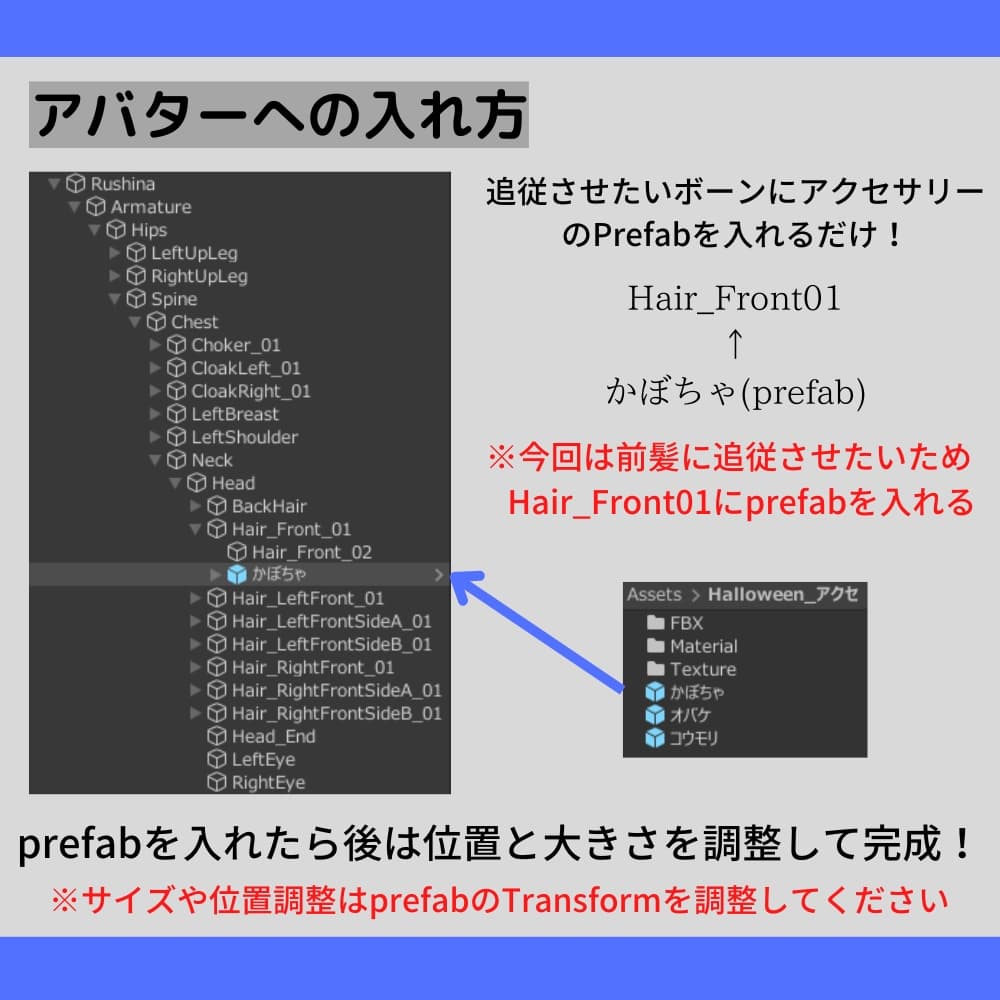 アバターへの入れ方

Rushina
Armature
Hips
LeftUpLeg
RightUpLeg
Spine
Chest
Choker_01
CloakLeft_01
CloakRight_01
LeftBreast
LeftShoulder
Neck
Head
BackHair
Hair_Front_01
Hair_Front_02
かぼちゃ
Hair_LeftFront_01
Hair_LeftFrontSideA_01
Hair_LeftFrontSideB_01
Hair_RightFront_01
Hair_RightFrontSideA_01
Hair_RightFrontSideB_01
Head_End
LeftEye
RightEye

追従させたいボーンにアクセサリーのPrefabを入れるだけ！

Hair_Front01
↑
かぼちゃ(prefab)

※今回は前髪に追従させたいため Hair_Front01にprefabを入れる

Assets > Halloween_アクセ
FBX
Material
Texture
かぼちゃ
オバケ
コウモリ

prefabを入れたら後は位置と大きさを調整して完成！
※サイズや位置調整はprefabのTransformを調整してください